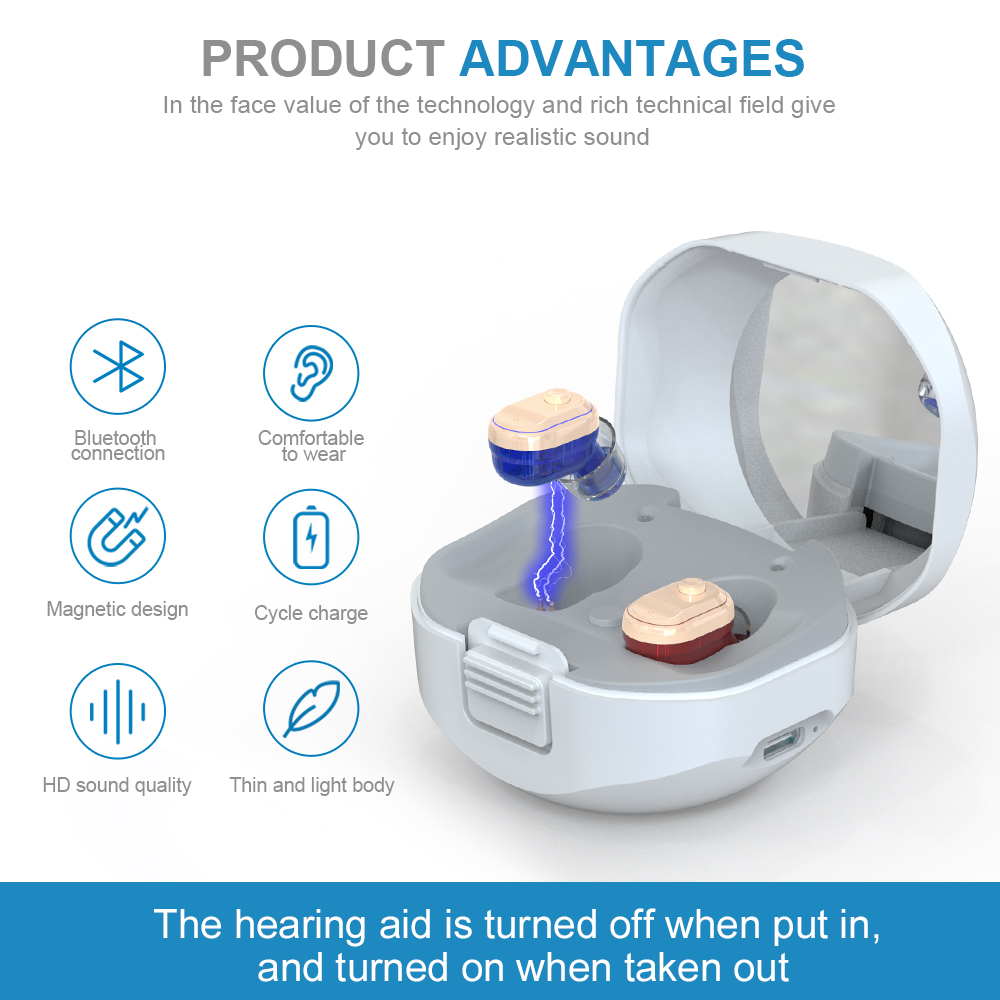 PRODUCT ADVANTAGES

In the face value of the technology and rich technical field give you to enjoy realistic sound

Bluetooth connection

Comfortable to wear

Magnetic design

Cycle charge

HD sound quality

Thin and light body

The hearing aid is turned off when put in, and turned on when taken out